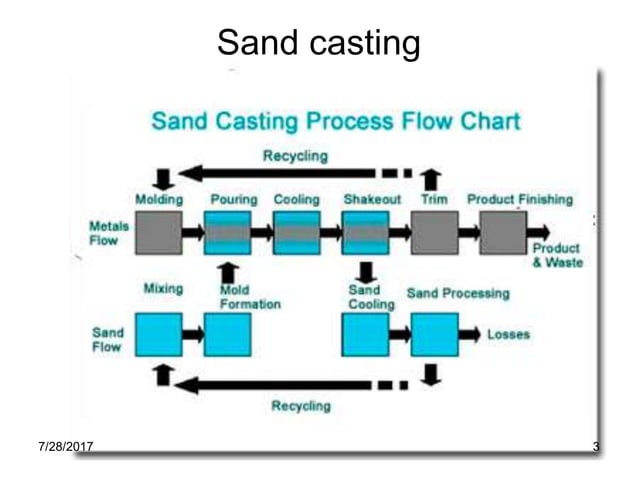 Sand casting

Sand Casting Process Flow Chart

Recycling

Molding Pouring Cooling Shakeout Trim Product Finishing

Metals Flow

Product & Waste

Mixing Mold Formation Sand Cooling Sand Processing

Sand Flow

Losses

Recycling

7/28/2017

3